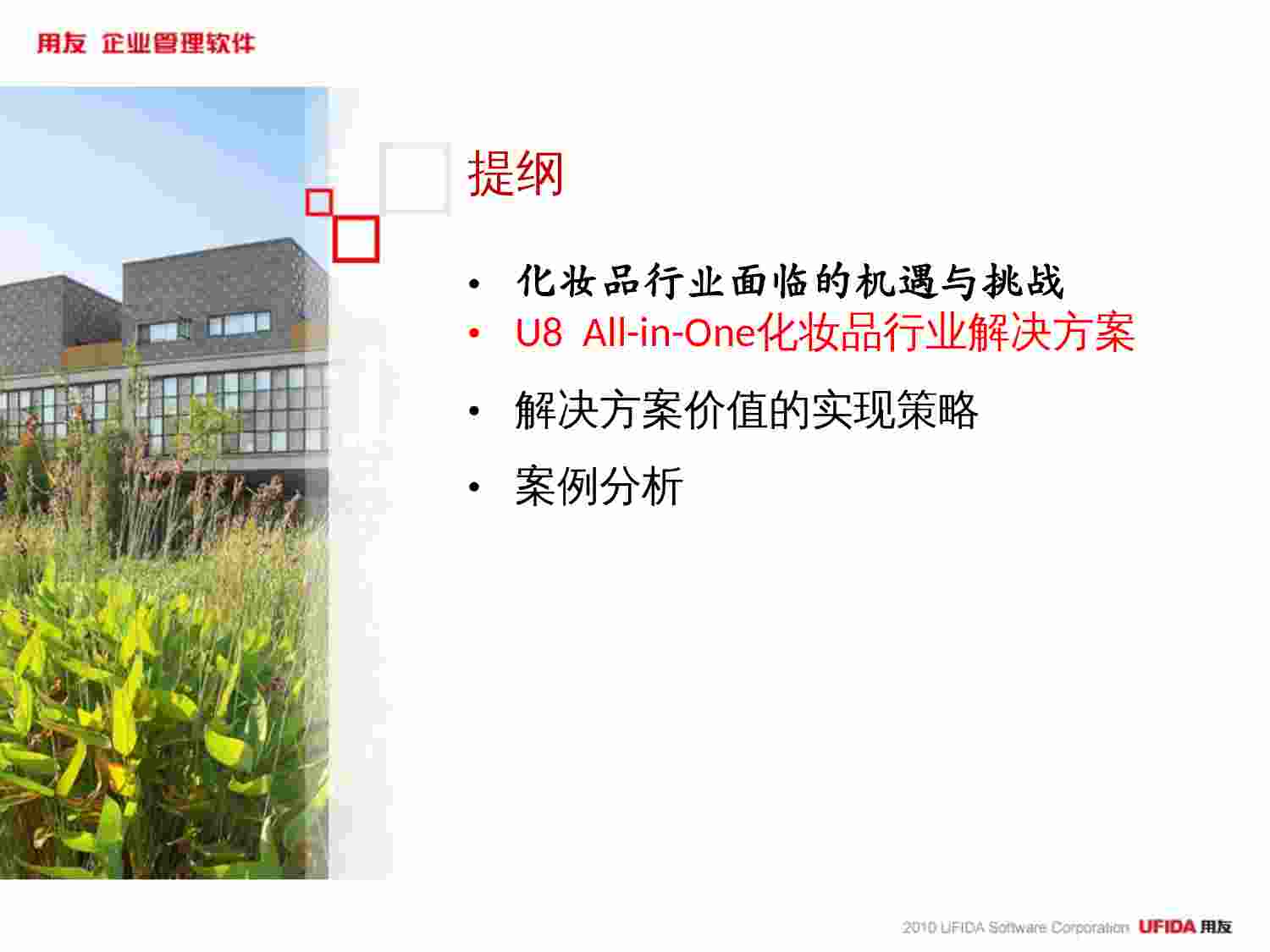 用友 企业管理软件

提纲

• 化妆品行业面临的机遇与挑战
• U8 All-in-One化妆品行业解决方案
• 解决方案价值的实现策略
• 案例分析

2010 UFIDA Software Corporation UFIDA 用友